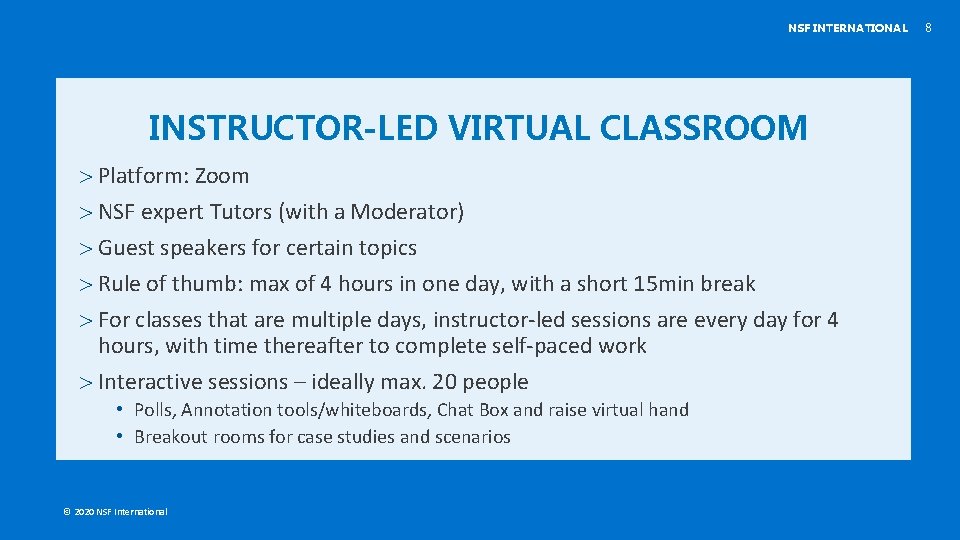 NSF INTERNATIONAL 8

INSTRUCTOR-LED VIRTUAL CLASSROOM

> Platform: Zoom

> NSF expert Tutors (with a Moderator)

> Guest speakers for certain topics

> Rule of thumb: max of 4 hours in one day, with a short 15min break

> For classes that are multiple days, instructor-led sessions are every day for 4 hours, with time thereafter to complete self-paced work

> Interactive sessions – ideally max. 20 people

• Polls, Annotation tools/whiteboards, Chat Box and raise virtual hand
• Breakout rooms for case studies and scenarios

© 2020 NSF International